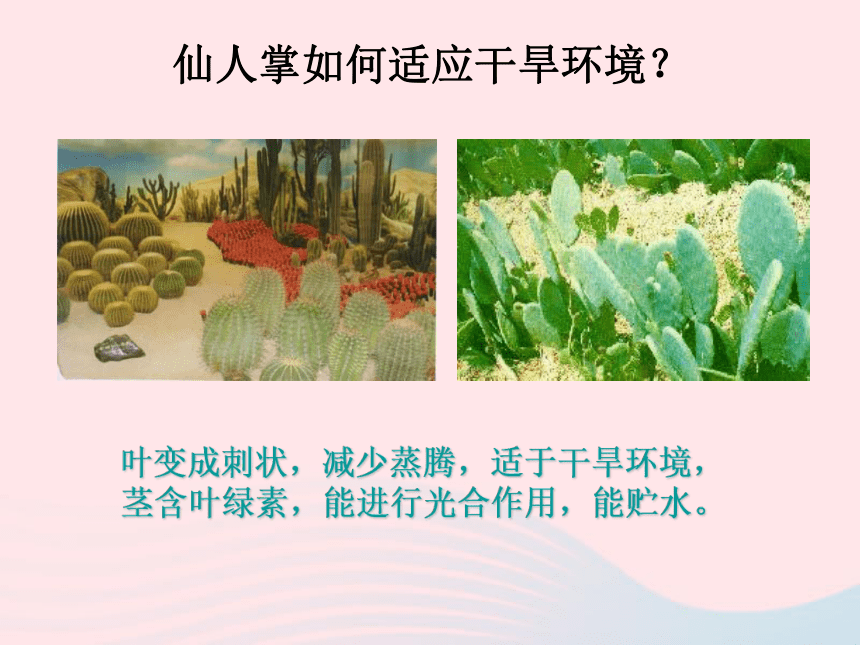 仙人掌如何适应干旱环境？

叶变成刺状，减少蒸腾，适于干旱环境，茎含叶绿素，能进行光合作用，能贮水。